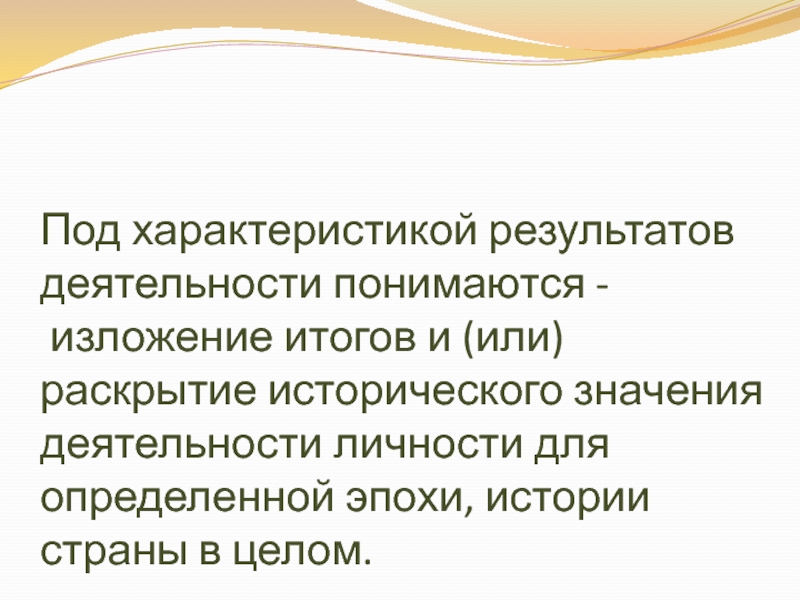 Под характеристикой результатов деятельности понимаются - изложение итогов и (или) раскрытие исторического значения деятельности личности для определенной эпохи, истории страны в целом.